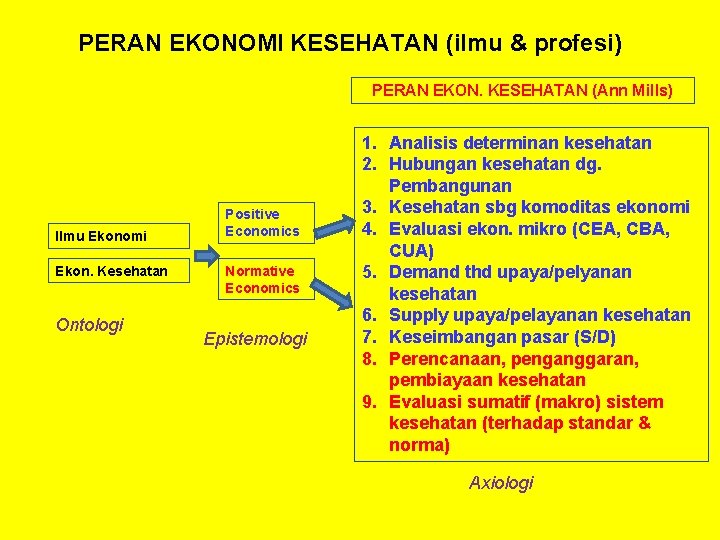 PERAN EKONOMI KESEHATAN (ilmu & profesi)

PERAN EKON. KESEHATAN (Ann Mills)

Ilmu Ekonomi

Ekon. Kesehatan

Ontologi

Positive Economics

Normative Economics

Epistemologi

1. Analisis determinan kesehatan
2. Hubungan kesehatan dg. Pembangunan
3. Kesehatan sbg komoditas ekonomi
4. Evaluasi ekon. mikro (CEA, CBA, CUA)
5. Demand thd upaya/pelyanan kesehatan
6. Supply upaya/pelayanan kesehatan
7. Keseimbangan pasar (S/D)
8. Perencanaan, penganggaran, pembiayaan kesehatan
9. Evaluasi sumatif (makro) sistem kesehatan (terhadap standar & norma)

Axiologi